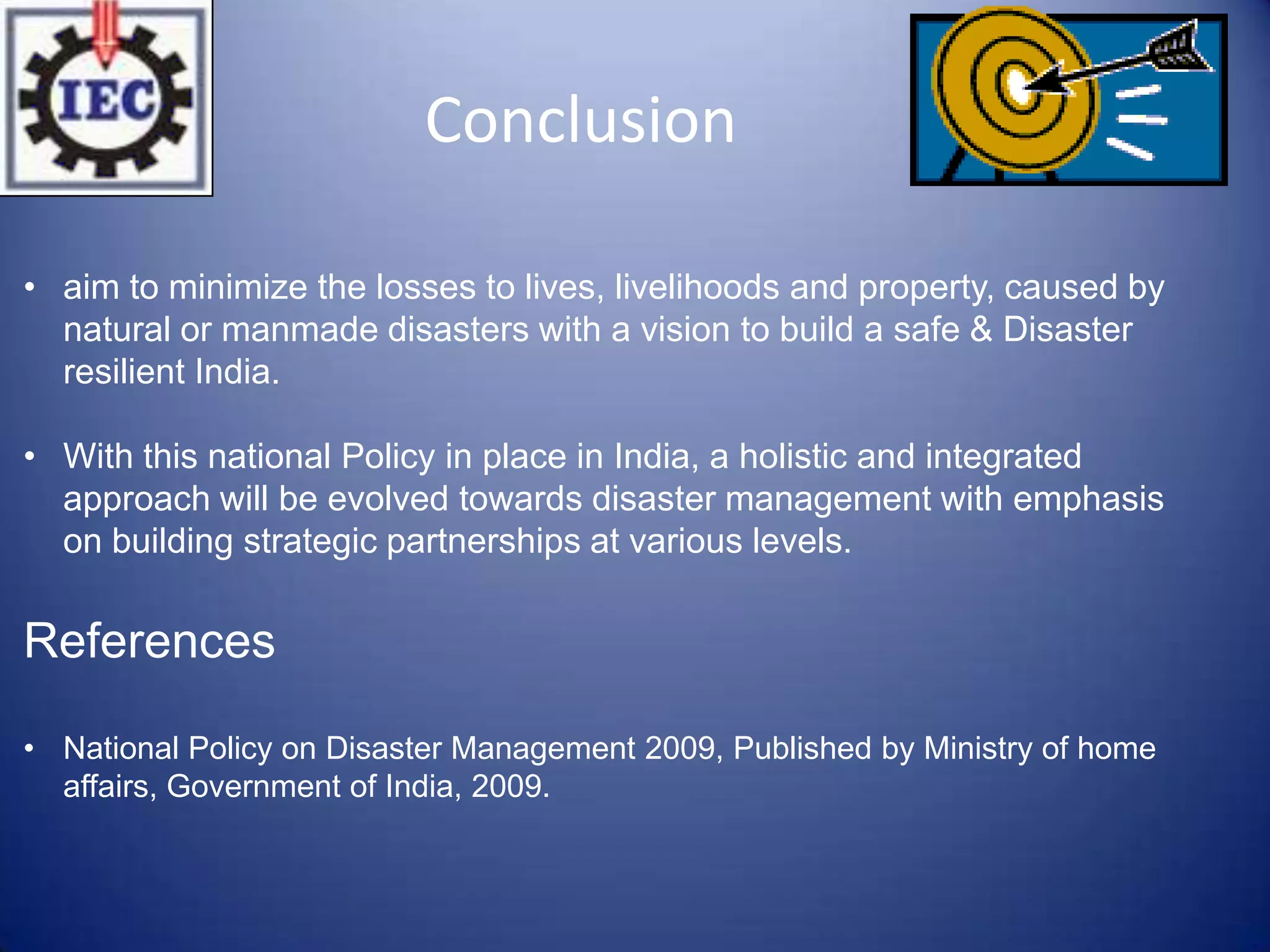 IEC

Conclusion

• aim to minimize the losses to lives, livelihoods and property, caused by natural or manmade disasters with a vision to build a safe & Disaster resilient India.

• With this national Policy in place in India, a holistic and integrated approach will be evolved towards disaster management with emphasis on building strategic partnerships at various levels.

References

• National Policy on Disaster Management 2009, Published by Ministry of home affairs, Government of India, 2009.